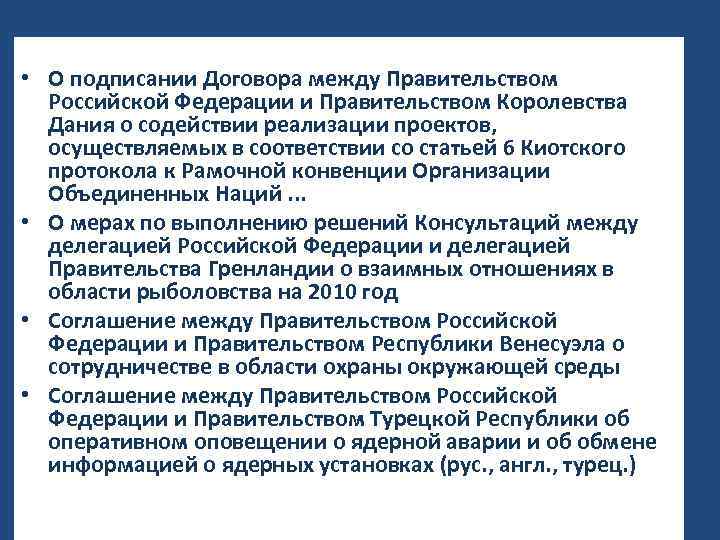 • О подписании Договора между Правительством Российской Федерации и Правительством Королевства Дания о содействии реализации проектов, осуществляемых в соответствии со статьей 6 Киотского протокола к Рамочной конвенции Организации Объединенных Наций ...

• О мерах по выполнению решений Консультаций между делегацией Российской Федерации и делегацией Правительства Гренландии о взаимных отношениях в области рыболовства на 2010 год

• Соглашение между Правительством Российской Федерации и Правительством Республики Венесуэла о сотрудничестве в области охраны окружающей среды

• Соглашение между Правительством Российской Федерации и Правительством Турецкой Республики об оперативном оповещении о ядерной аварии и об обмене информацией о ядерных установках (рус., англ., турец.)